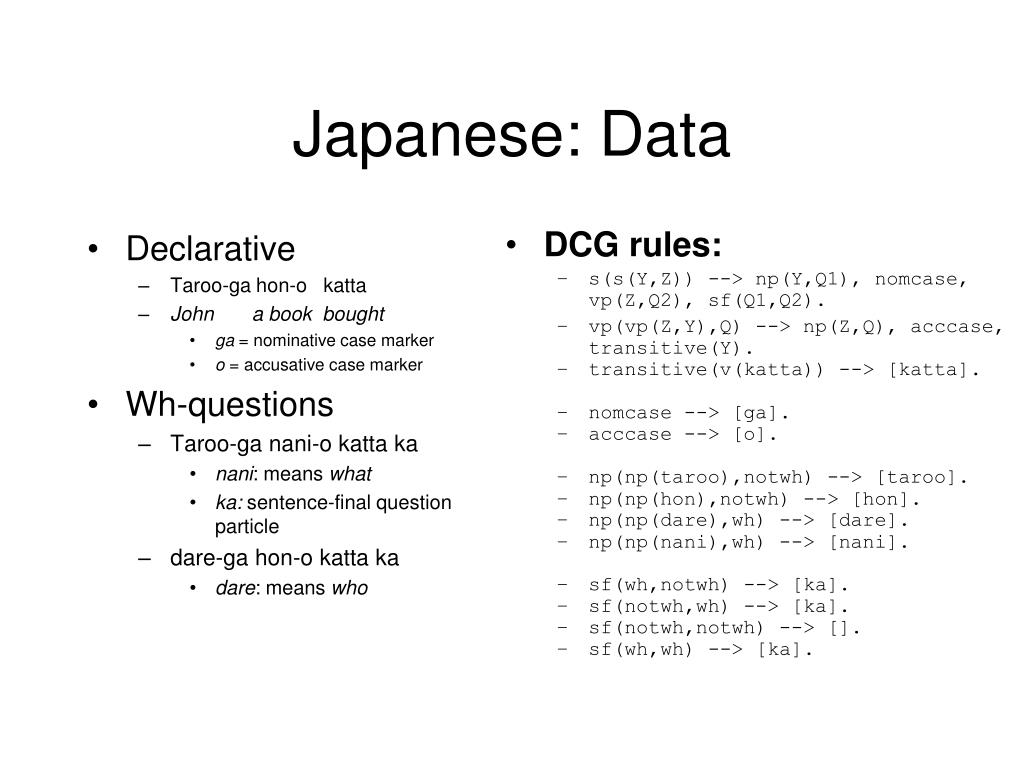 Japanese: Data

• Declarative
– Taroo-ga hon-o katta
– John a book bought
• ga = nominative case marker
• o = accusative case marker

• Wh-questions
– Taroo-ga nani-o katta ka
• nani: means what
• ka: sentence-final question particle
– dare-ga hon-o katta ka
• dare: means who

• DCG rules:
– s(s(Y,Z)) --> np(Y,Q1), nomcase, vp(Z,Q2), sf(Q1,Q2).
– vp(vp(Z,Y),Q) --> np(Z,Q), acccase, transitive(Y).
– transitive(v(katta)) --> [katta].

– nomcase --> [ga].
– acccase --> [o].

– np(np(taroo),notwh) --> [taroo].
– np(np(hon),notwh) --> [hon].
– np(np(dare),wh) --> [dare].
– np(np(nani),wh) --> [nani].

– sf(wh,notwh) --> [ka].
– sf(notwh,wh) --> [ka].
– sf(notwh,notwh) --> [].
– sf(wh,wh) --> [ka].